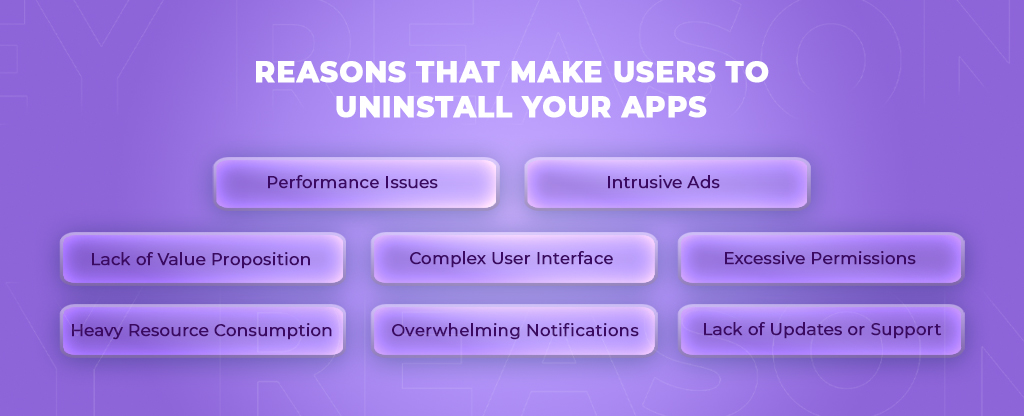 REASONS THAT MAKE USERS TO UNINSTALL YOUR APPS

Performance Issues

Intrusive Ads

Lack of Value Proposition

Complex User Interface

Excessive Permissions

Heavy Resource Consumption

Overwhelming Notifications

Lack of Updates or Support